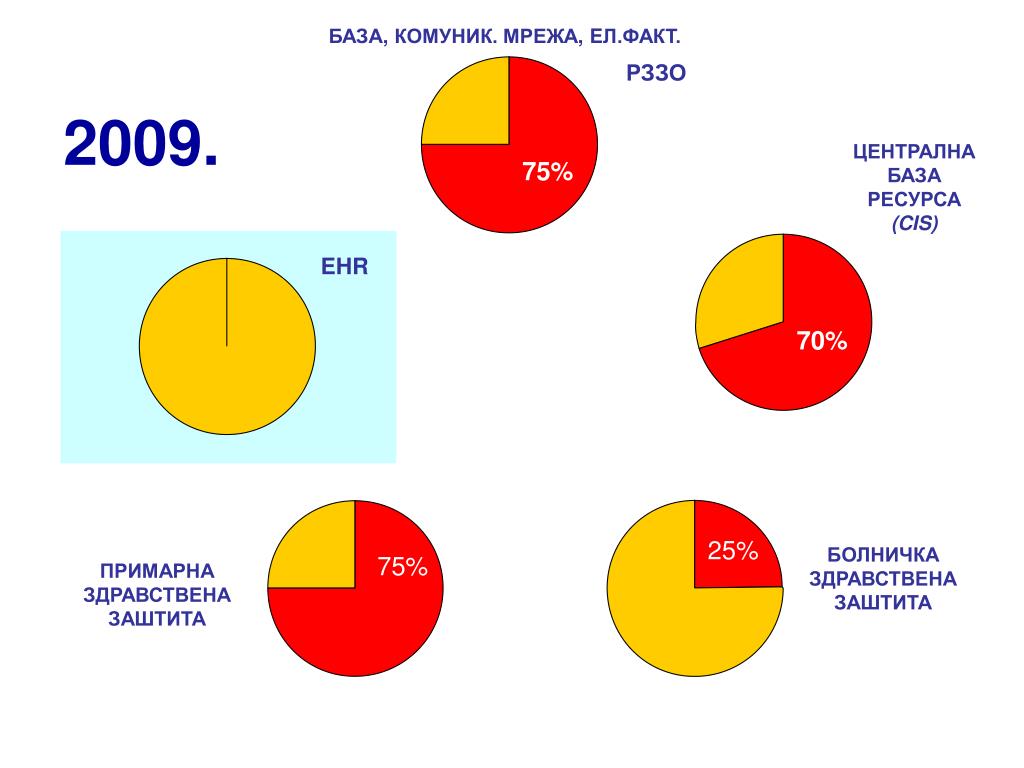 БАЗА, КОМУНИК. МРЕЖА, ЕЛ.ФАКТ.

РЗЗО

2009.

75%

ЦЕНТРАЛНА БАЗА РЕСУРСА (CIS)

EHR

70%

ПРИМАРНА ЗДРАВСТВЕНА ЗАШТИТА

75%

25%

БОЛНИЧКА ЗДРАВСТВЕНА ЗАШТИТА